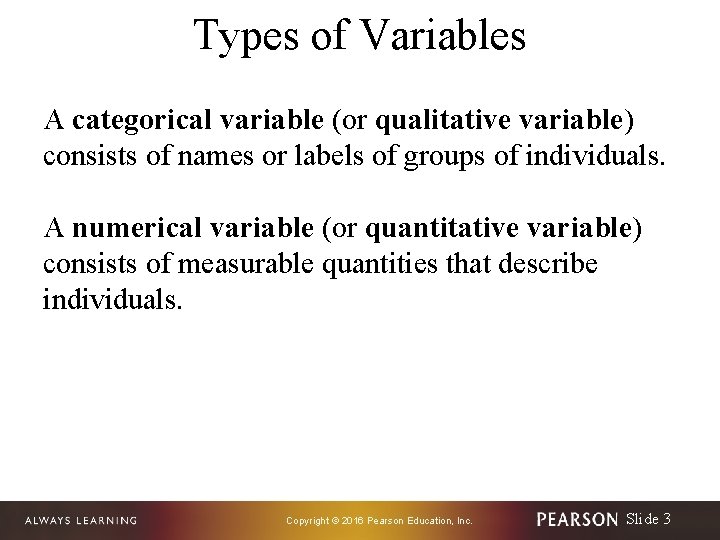 Types of Variables

A categorical variable (or qualitative variable) consists of names or labels of groups of individuals.

A numerical variable (or quantitative variable) consists of measurable quantities that describe individuals.

ALWAYS LEARNING

Copyright © 2016 Pearson Education, Inc.

PEARSON Slide 3